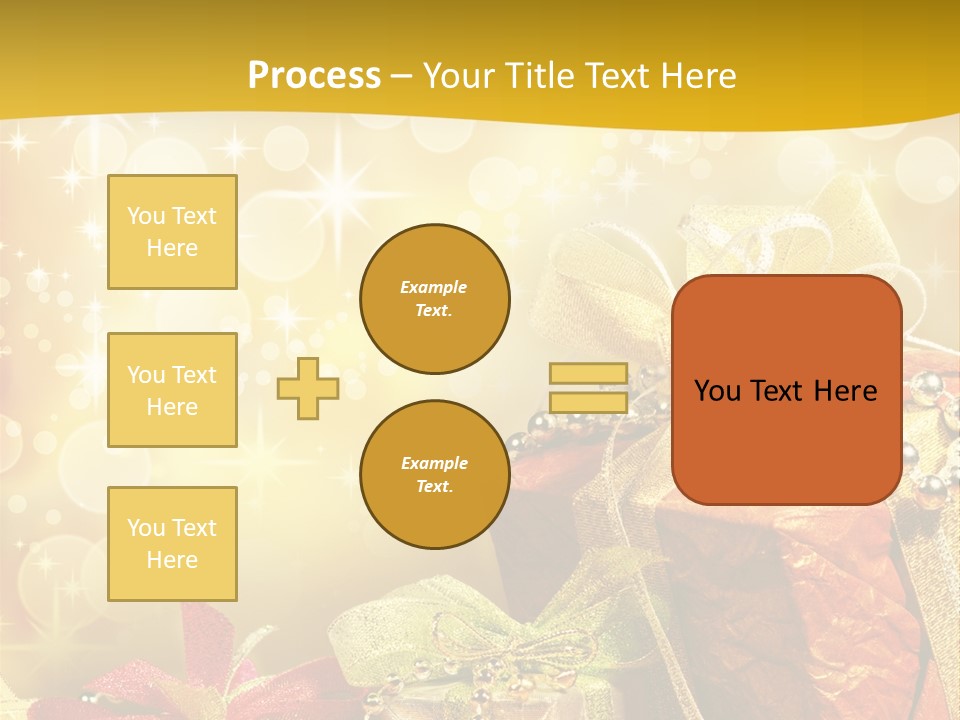 Process – Your Title Text Here

You Text Here

You Text Here

You Text Here

Example Text.

Example Text.

You Text Here